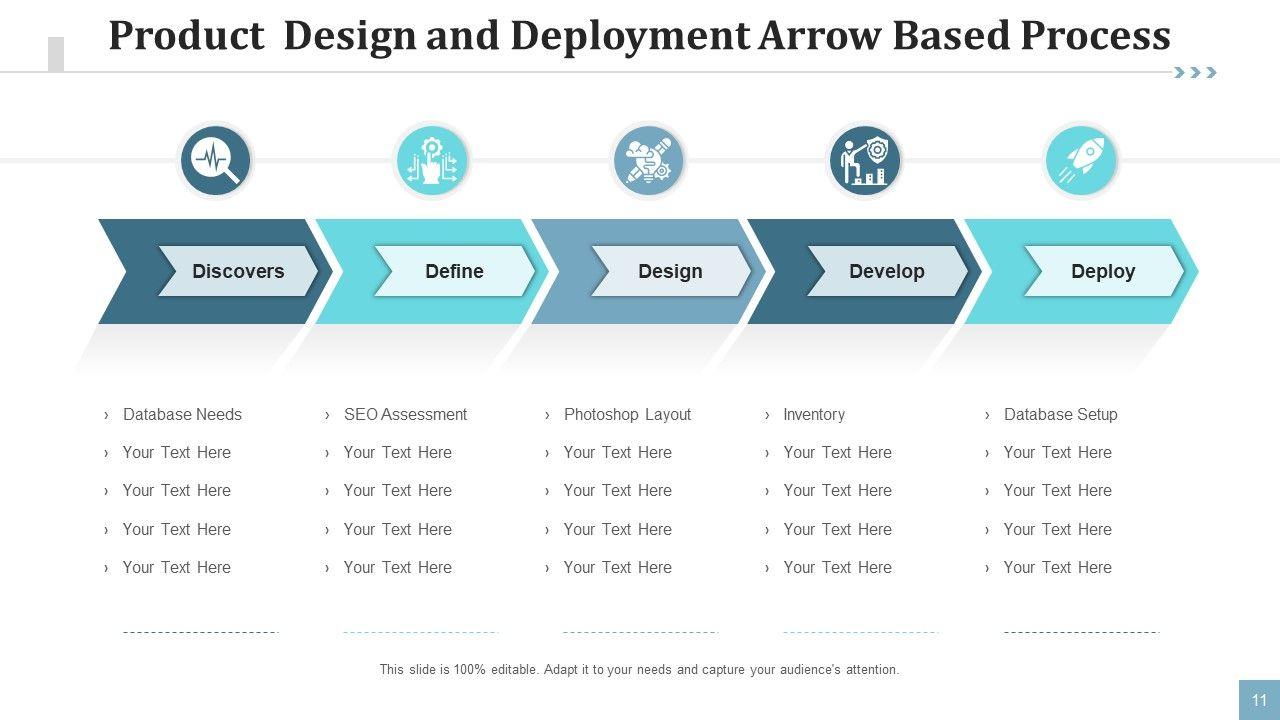 Product Design and Deployment Arrow Based Process

Discovers

Define

Design

Develop

Deploy

› Database Needs
› Your Text Here
› Your Text Here
› Your Text Here
› Your Text Here

› SEO Assessment
› Your Text Here
› Your Text Here
› Your Text Here
› Your Text Here

› Photoshop Layout
› Your Text Here
› Your Text Here
› Your Text Here
› Your Text Here

› Inventory
› Your Text Here
› Your Text Here
› Your Text Here
› Your Text Here

› Database Setup
› Your Text Here
› Your Text Here
› Your Text Here
› Your Text Here

This slide is 100% editable. Adapt it to your needs and capture your audience's attention.

11